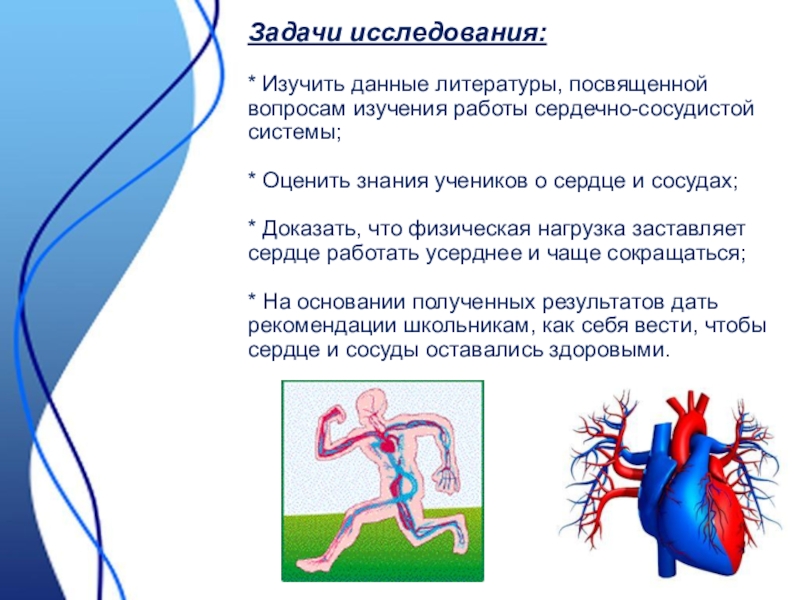 Задачи исследования:

* Изучить данные литературы, посвященной вопросам изучения работы сердечно-сосудистой системы;

* Оценить знания учеников о сердце и сосудах;

* Доказать, что физическая нагрузка заставляет сердце работать усерднее и чаще сокращаться;

* На основании полученных результатов дать рекомендации школьникам, как себя вести, чтобы сердце и сосуды оставались здоровыми.